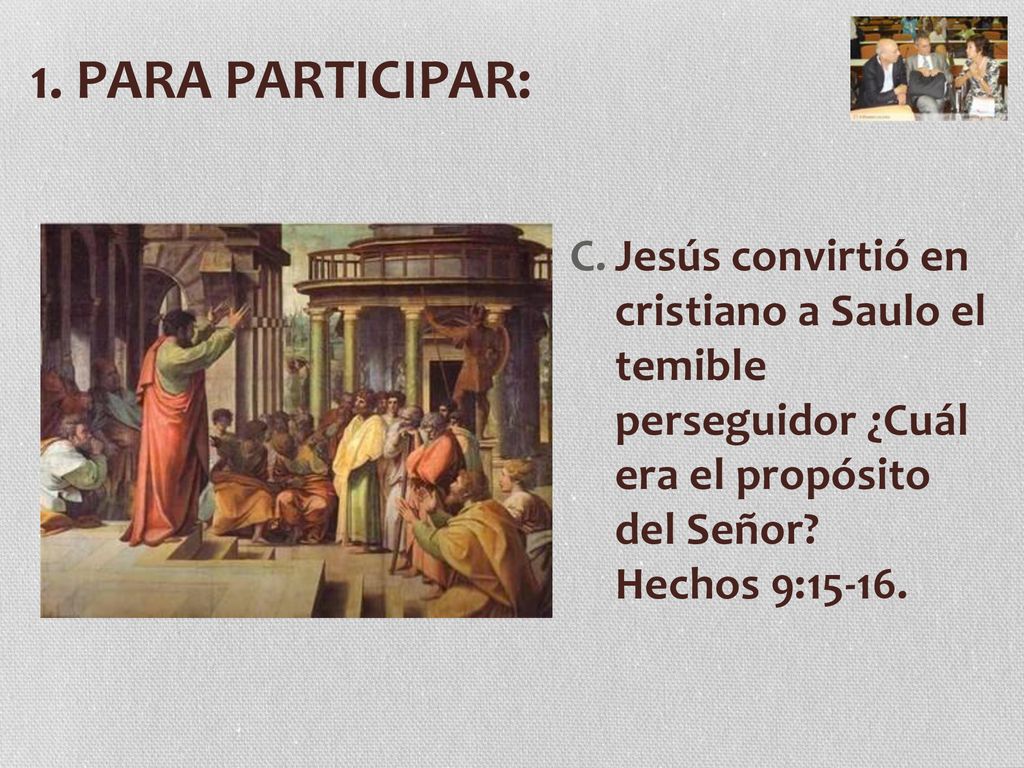 1. PARA PARTICIPAR:

C. Jesús convirtió en cristiano a Saulo el temible perseguidor ¿Cuál era el propósito del Señor? Hechos 9:15-16.